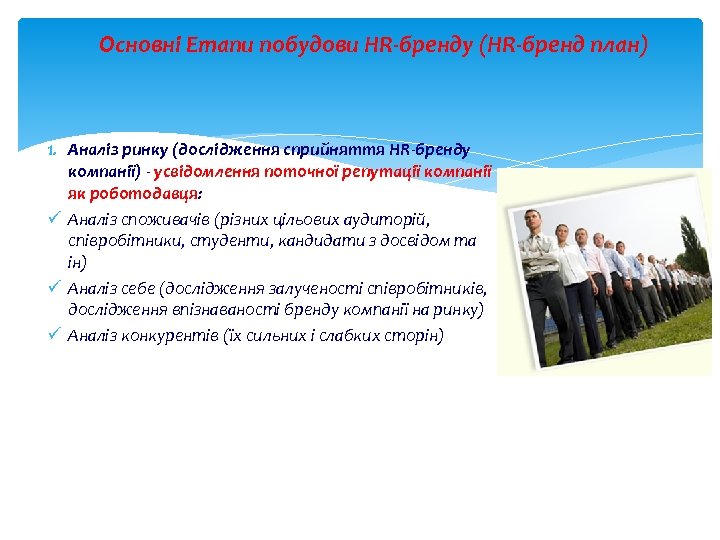 Основні Етапи побудови HR-бренду (HR-бренд план)

1. Аналіз ринку (дослідження сприйняття HR-бренду компанії) - усвідомлення поточної репутації компанії як роботодавця:

✓ Аналіз споживачів (різних цільових аудиторій, співробітники, студенти, кандидати з досвідом та ін)

✓ Аналіз себе (дослідження залученості співробітників, дослідження впізнаваності бренду компанії на ринку)

✓ Аналіз конкурентів (їх сильних і слабких сторін)